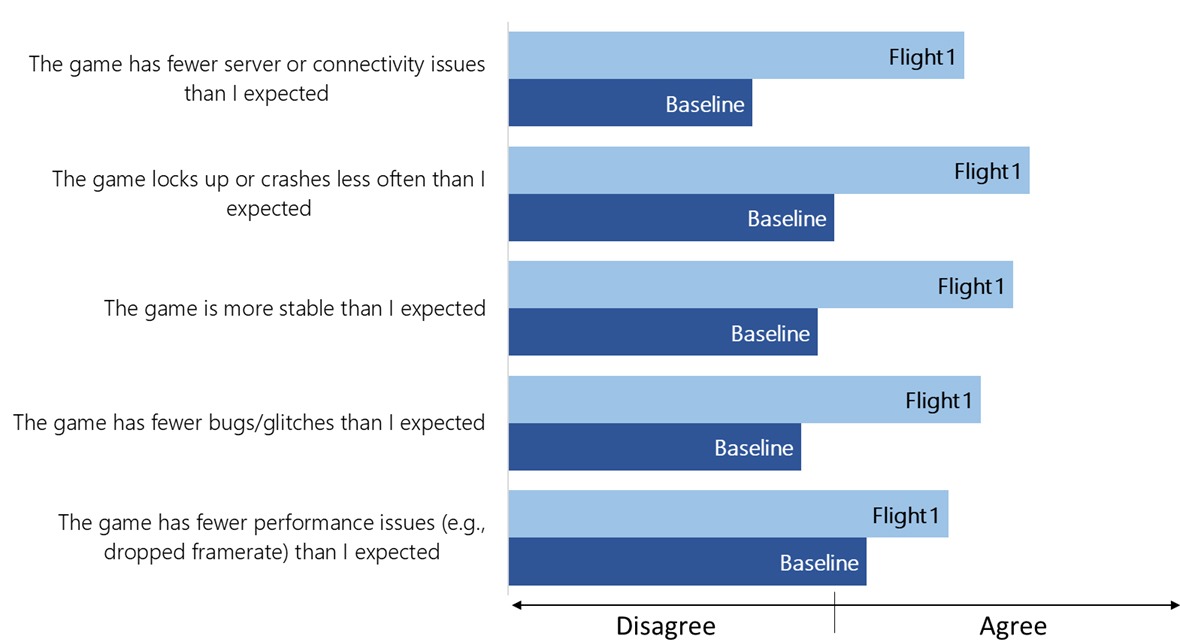 The game has fewer server or connectivity issues than I expected

Flight 1

Baseline

The game locks up or crashes less often than I expected

Flight 1

Baseline

The game is more stable than I expected

Flight 1

Baseline

The game has fewer bugs/glitches than I expected

Flight 1

Baseline

The game has fewer performance issues (e.g., dropped framerate) than I expected

Flight 1

Baseline

Disagree

Agree